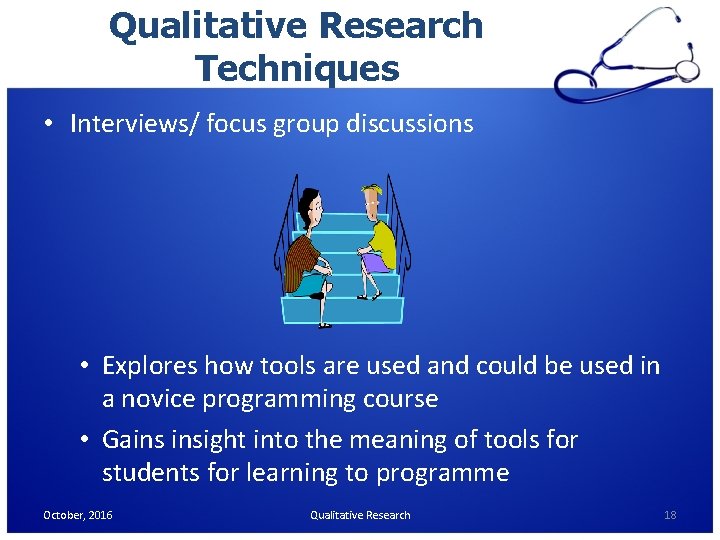 Qualitative Research Techniques

• Interviews/ focus group discussions

• Explores how tools are used and could be used in a novice programming course

• Gains insight into the meaning of tools for students for learning to programme

October, 2016

Qualitative Research

18